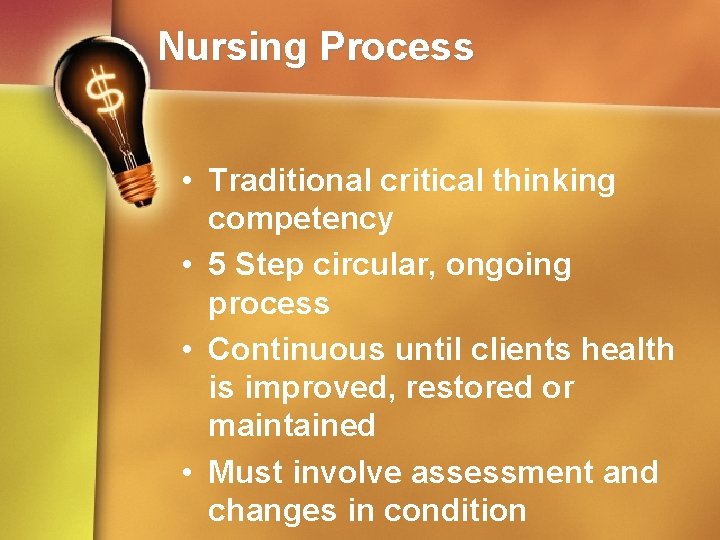 Nursing Process

$

• Traditional critical thinking competency
• 5 Step circular, ongoing process
• Continuous until clients health is improved, restored or maintained
• Must involve assessment and changes in condition